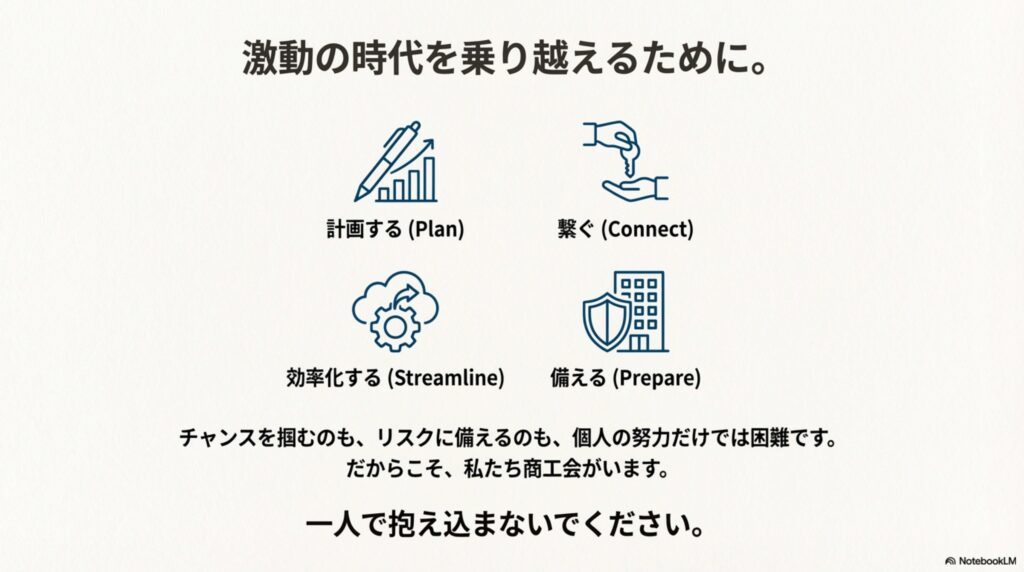 激動の時代を乗り越えるために。

計画する (Plan)

繋ぐ (Connect)

効率化する (Streamline)

備える (Prepare)

チャンスを掴むのも、リスクに備えるのも、個人の努力だけでは困難です。
だからこそ、私たち商工会がいます。

一人で抱え込まないでください。

NotebookLM